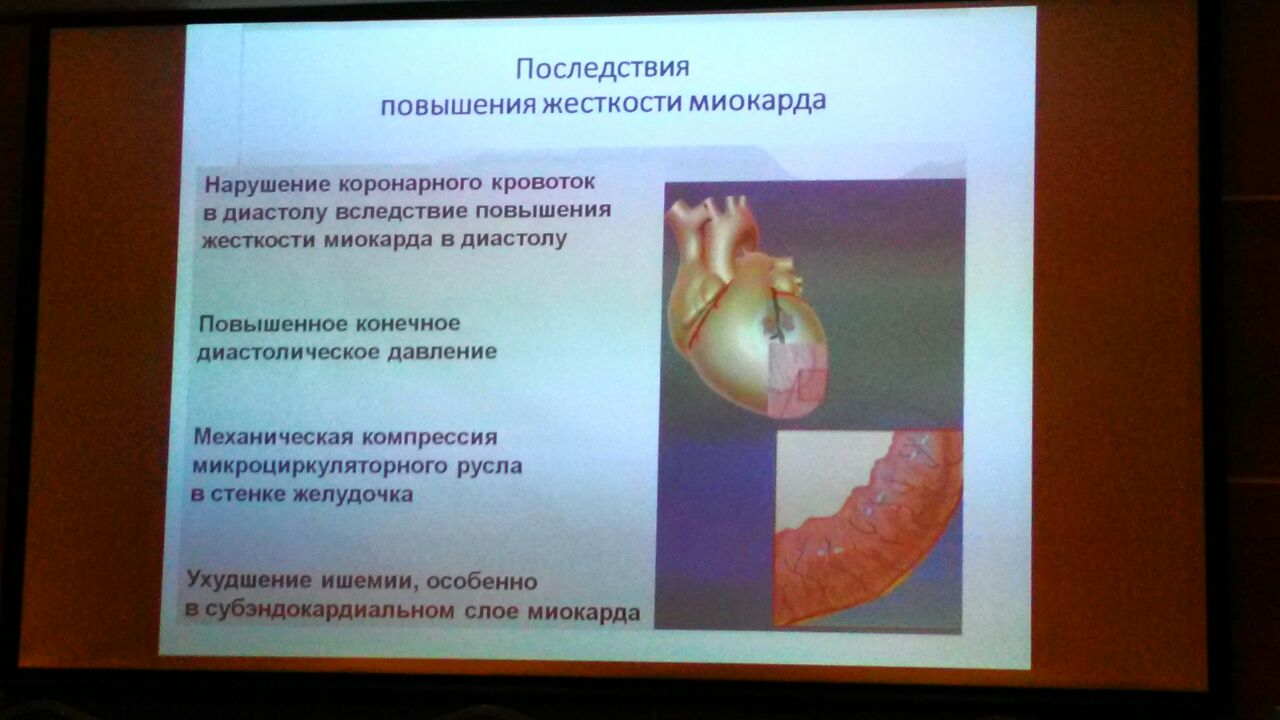 Последствия
повышения жесткости миокарда

Нарушение коронарного кровоток в диастолу вследствие повышения жесткости миокарда в диастолу

Повышенное конечное диастолическое давление

Механическая компрессия микроциркуляторного русла в стенке желудочка

Ухудшение ишемии, особенно в субэндокардиальном слое миокарда